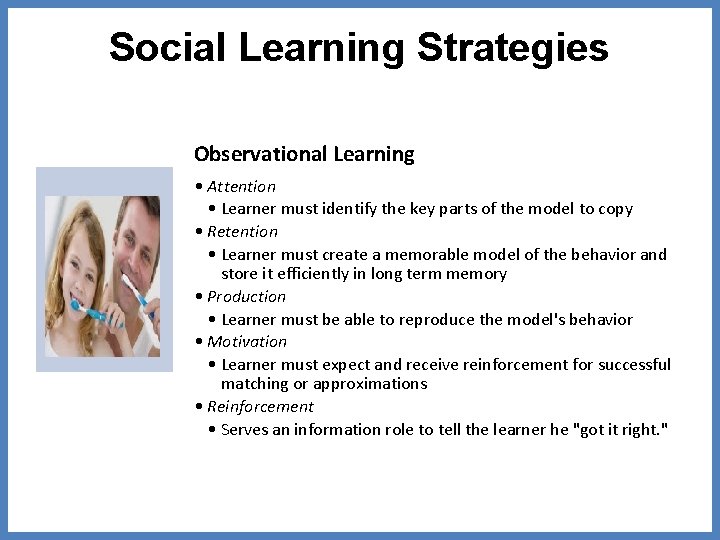 Social Learning Strategies

Observational Learning

• Attention
  • Learner must identify the key parts of the model to copy
• Retention
  • Learner must create a memorable model of the behavior and store it efficiently in long term memory
• Production
  • Learner must be able to reproduce the model's behavior
• Motivation
  • Learner must expect and receive reinforcement for successful matching or approximations
• Reinforcement
  • Serves an information role to tell the learner he "got it right."